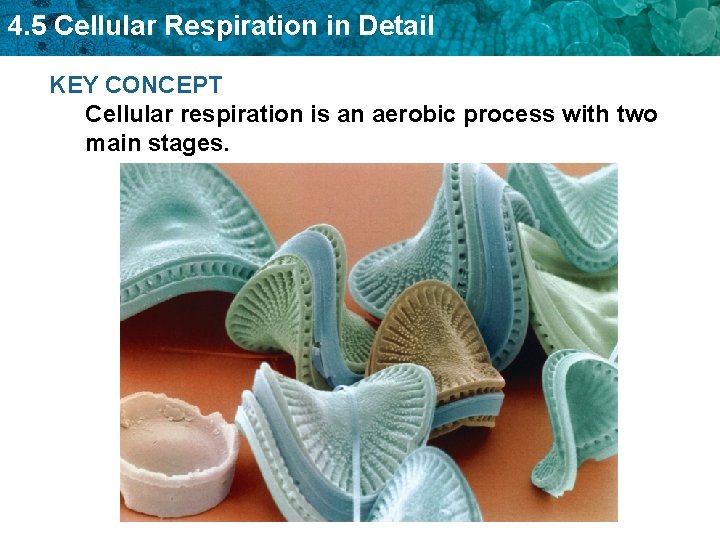 4.5 Cellular Respiration in Detail

KEY CONCEPT

Cellular respiration is an aerobic process with two main stages.